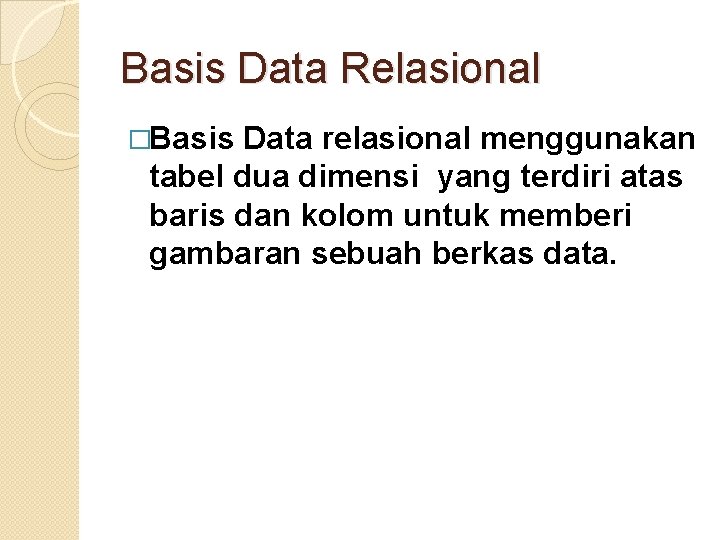 Basis Data Relasional

□Basis Data relasional menggunakan tabel dua dimensi  yang terdiri atas baris dan kolom untuk memberi gambaran sebuah berkas data.